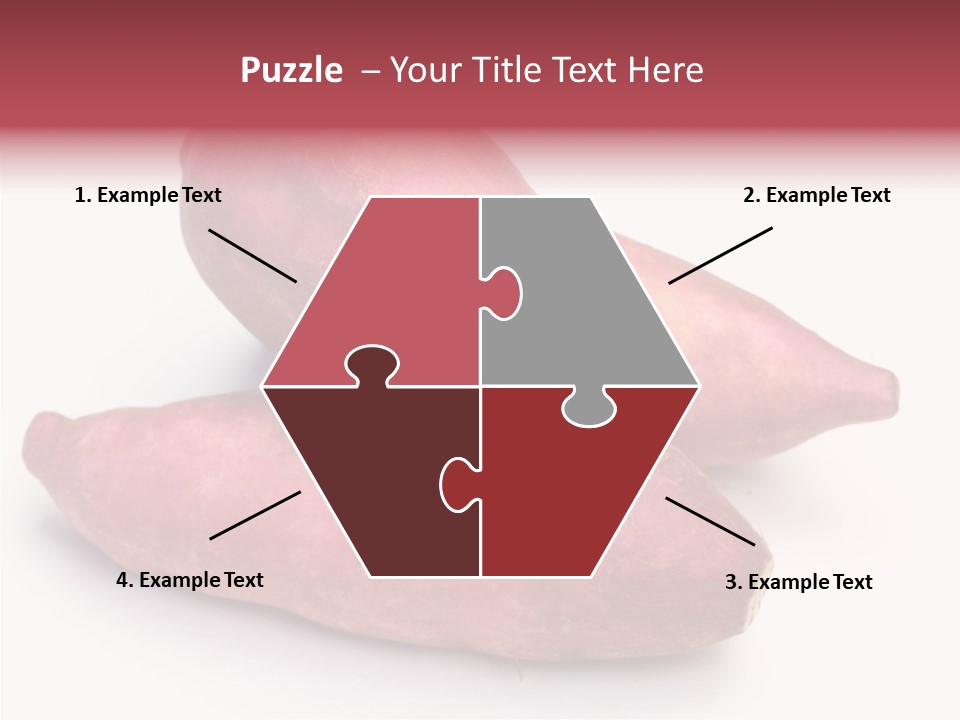 Puzzle – Your Title Text Here

1. Example Text

2. Example Text

4. Example Text

3. Example Text